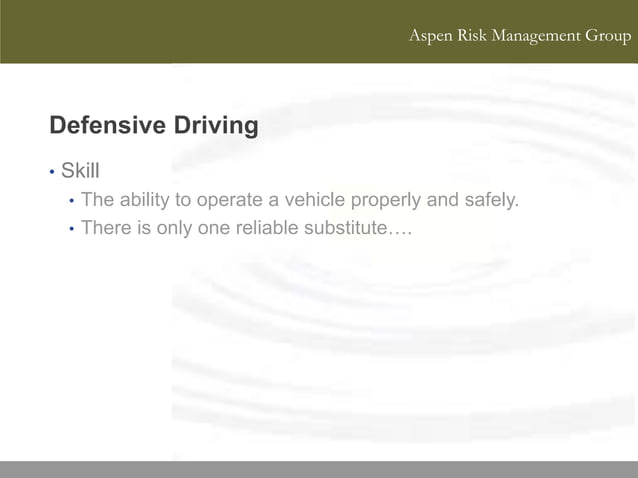 Aspen Risk Management Group

Defensive Driving

• Skill
  • The ability to operate a vehicle properly and safely.
  • There is only one reliable substitute….